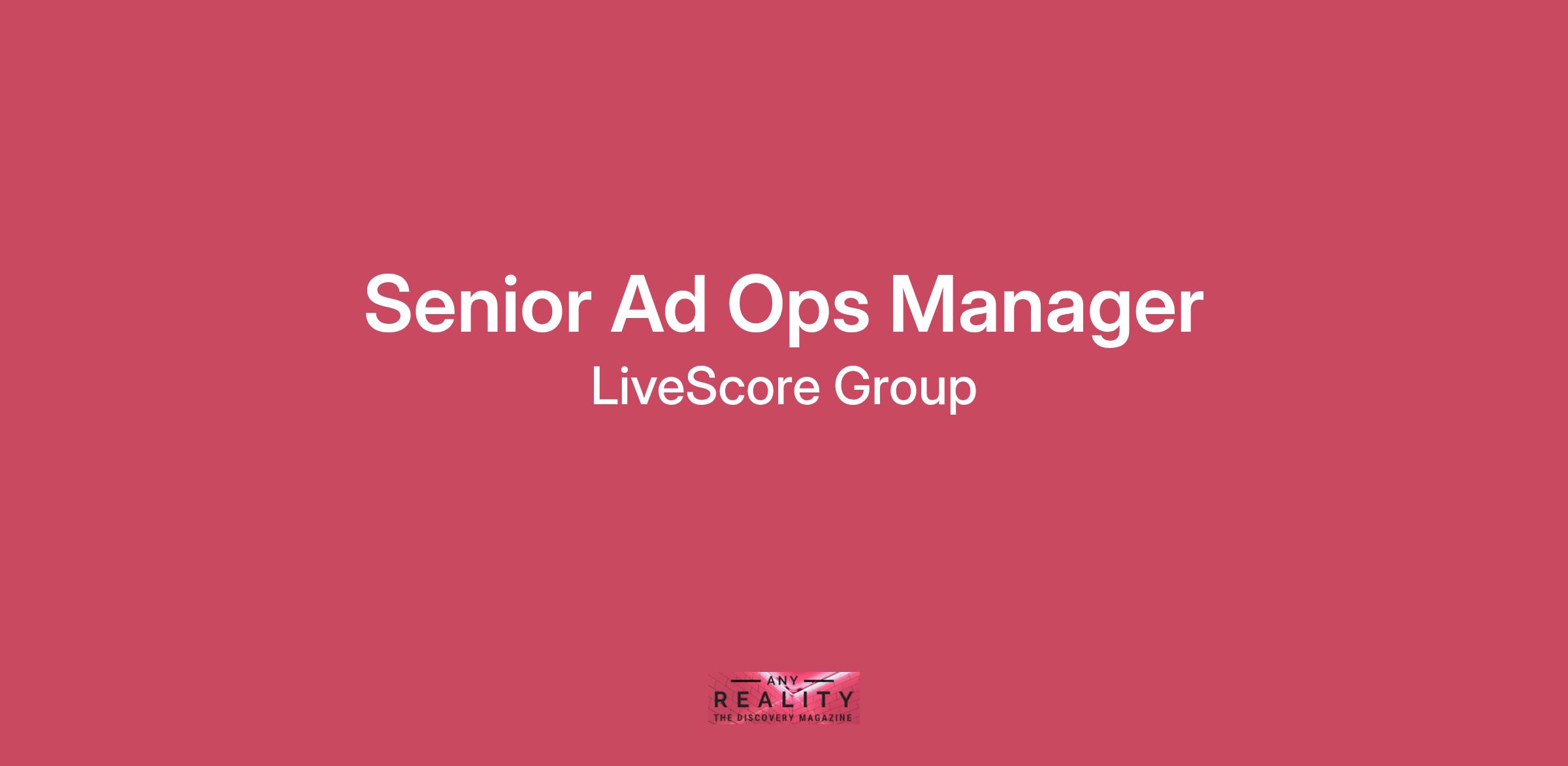 Senior Ad Ops Manager

LiveScore Group

ANY
REALITY
THE DISCOVERY MAGAZINE